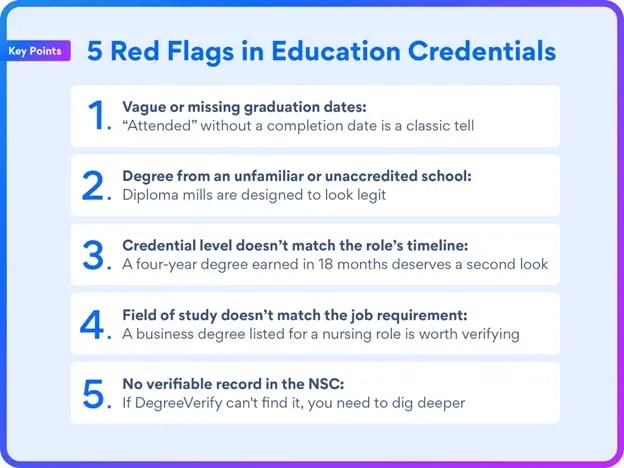 Key Points

5 Red Flags in Education Credentials

1. Vague or missing graduation dates:
“Attended” without a completion date is a classic tell

2. Degree from an unfamiliar or unaccredited school:
Diploma mills are designed to look legit

3. Credential level doesn’t match the role’s timeline:
A four-year degree earned in 18 months deserves a second look

4. Field of study doesn’t match the job requirement:
A business degree listed for a nursing role is worth verifying

5. No verifiable record in the NSC:
If DegreeVerify can't find it, you need to dig deeper